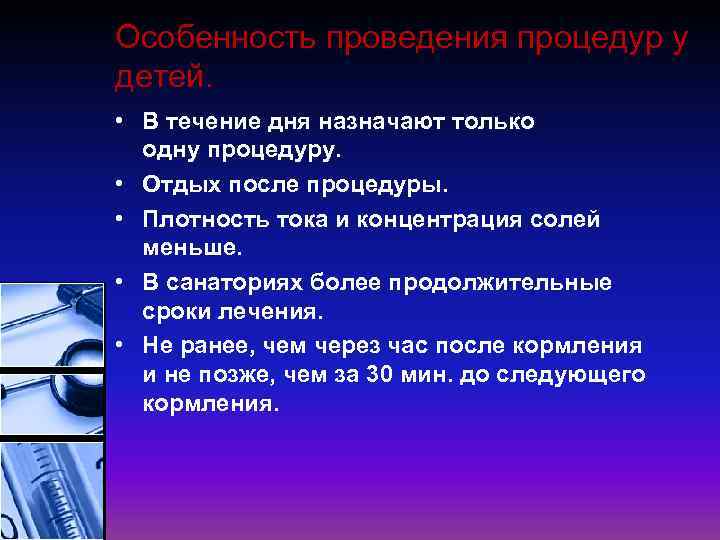 Особенность проведения процедур у детей.

• В течение дня назначают только одну процедуру.
• Отдых после процедуры.
• Плотность тока и концентрация солей меньше.
• В санаториях более продолжительные сроки лечения.
• Не ранее, чем через час после кормления и не позже, чем за 30 мин. до следующего кормления.